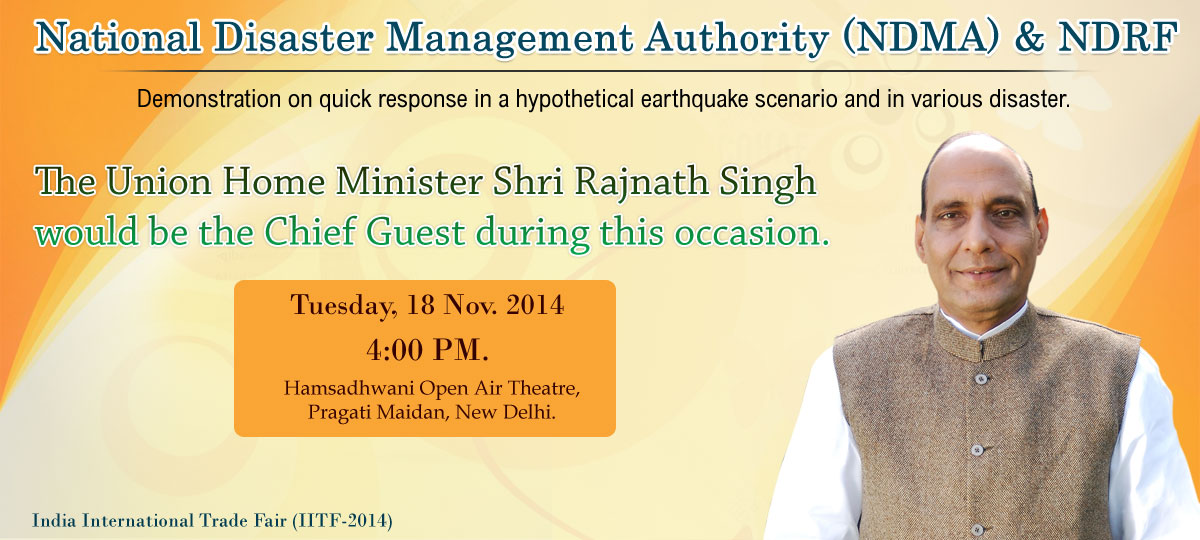 National Disaster Management Authority (NDMA) & NDRF

Demonstration on quick response in a hypothetical earthquake scenario and in various disaster.

The Union Home Minister Shri Rajnath Singh would be the Chief Guest during this occasion.

Tuesday, 18 Nov. 2014
4:00 PM.
Hamsadhwani Open Air Theatre, Pragati Maidan, New Delhi.

India International Trade Fair (IITF-2014)